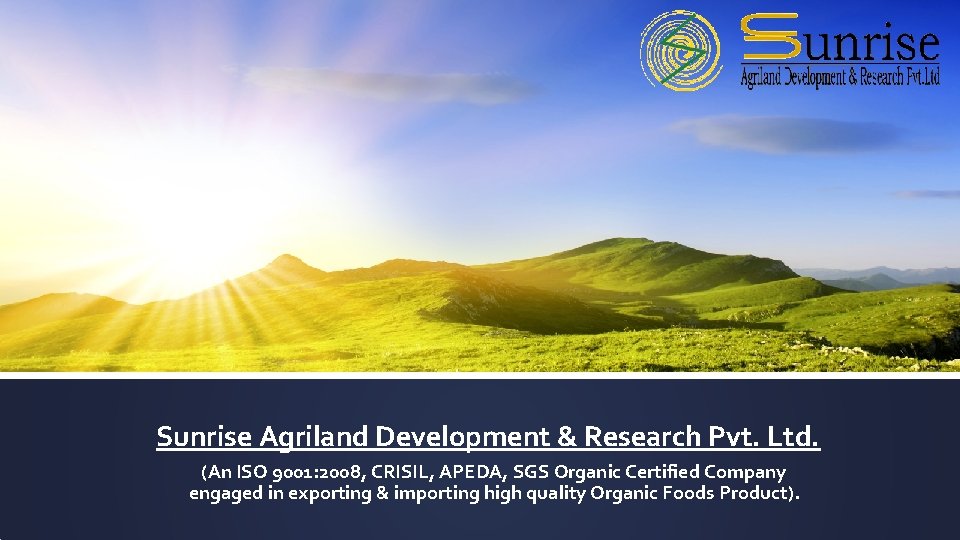 Sunrise
Agriland Development & Research Pvt.Ltd

Sunrise Agriland Development & Research Pvt. Ltd.

(An ISO 9001:2008, CRISIL, APEDA, SGS Organic Certified Company engaged in exporting & importing high quality Organic Foods Product).